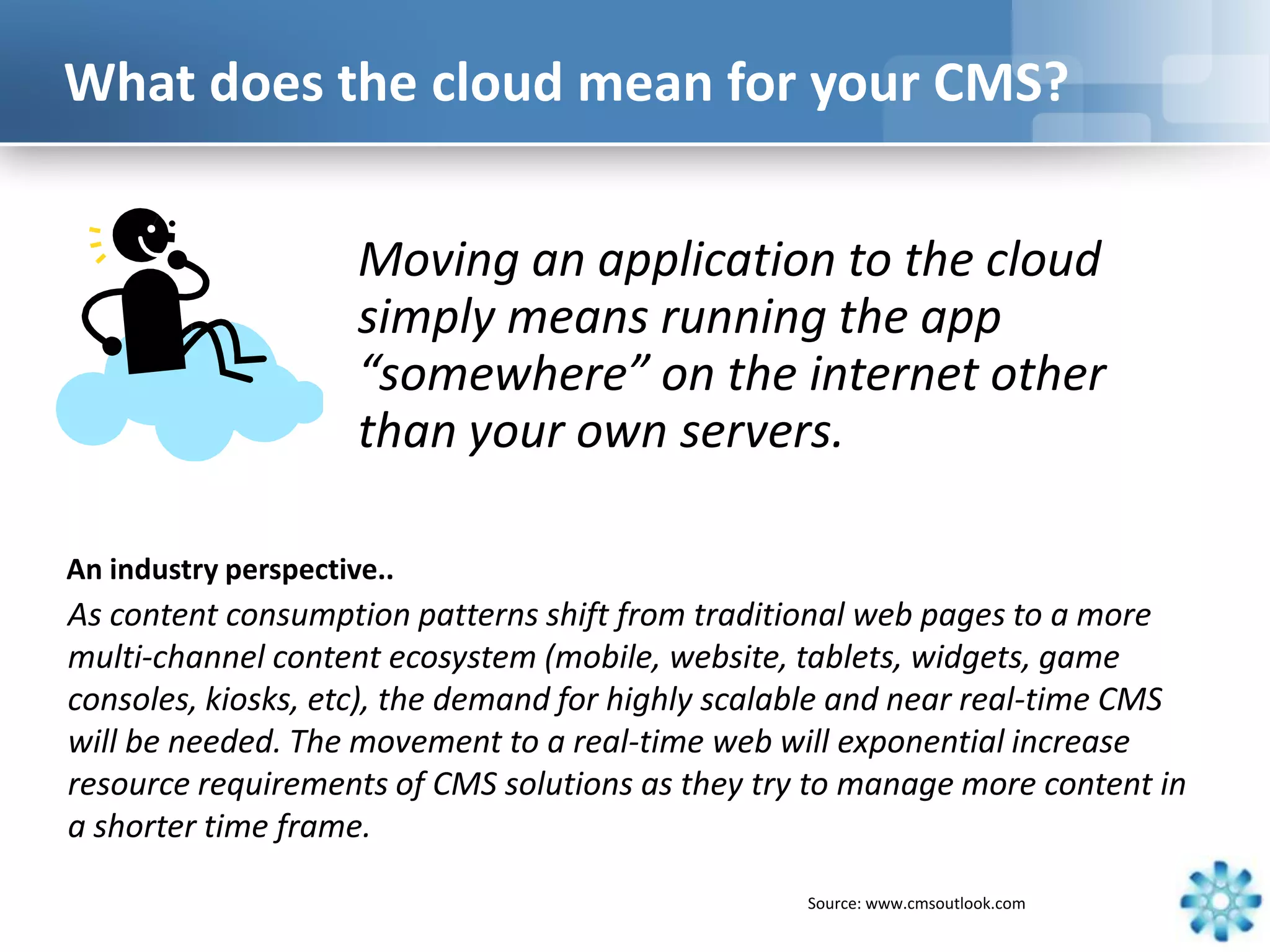 What does the cloud mean for your CMS?

Moving an application to the cloud simply means running the app “somewhere” on the internet other than your own servers.

An industry perspective..

As content consumption patterns shift from traditional web pages to a more multi-channel content ecosystem (mobile, website, tablets, widgets, game consoles, kiosks, etc), the demand for highly scalable and near real-time CMS will be needed. The movement to a real-time web will exponential increase resource requirements of CMS solutions as they try to manage more content in a shorter time frame.

Source: www.cmsoutlook.com